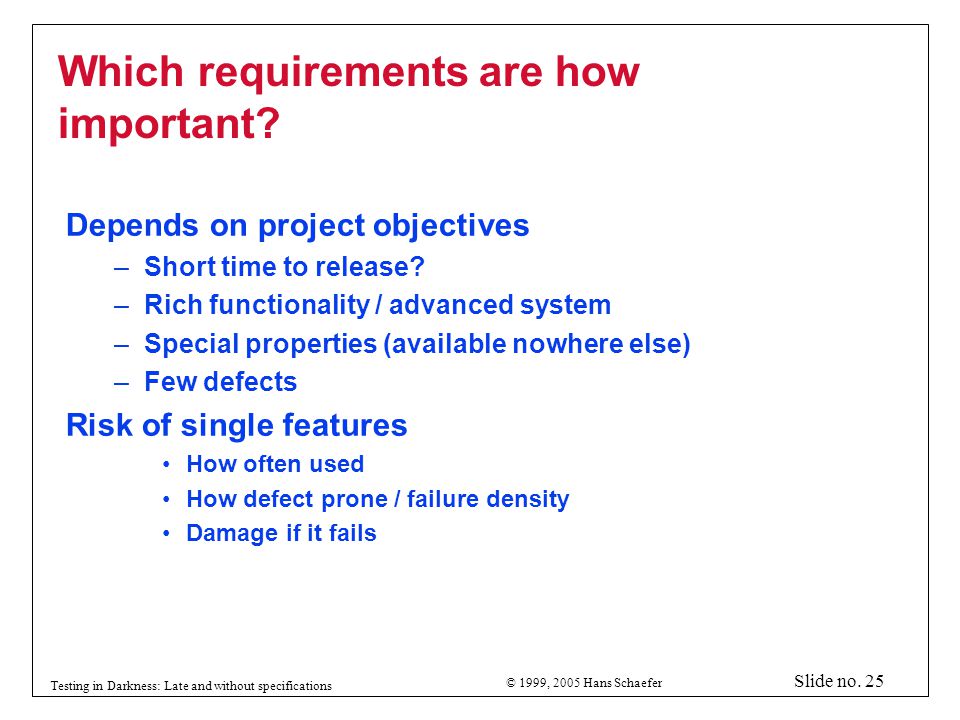 Which requirements are how important?

Depends on project objectives
– Short time to release?
– Rich functionality / advanced system
– Special properties (available nowhere else)
– Few defects

Risk of single features
• How often used
• How defect prone / failure density
• Damage if it fails

Testing in Darkness: Late and without specifications
© 1999, 2005 Hans Schaefer
Slide no. 25